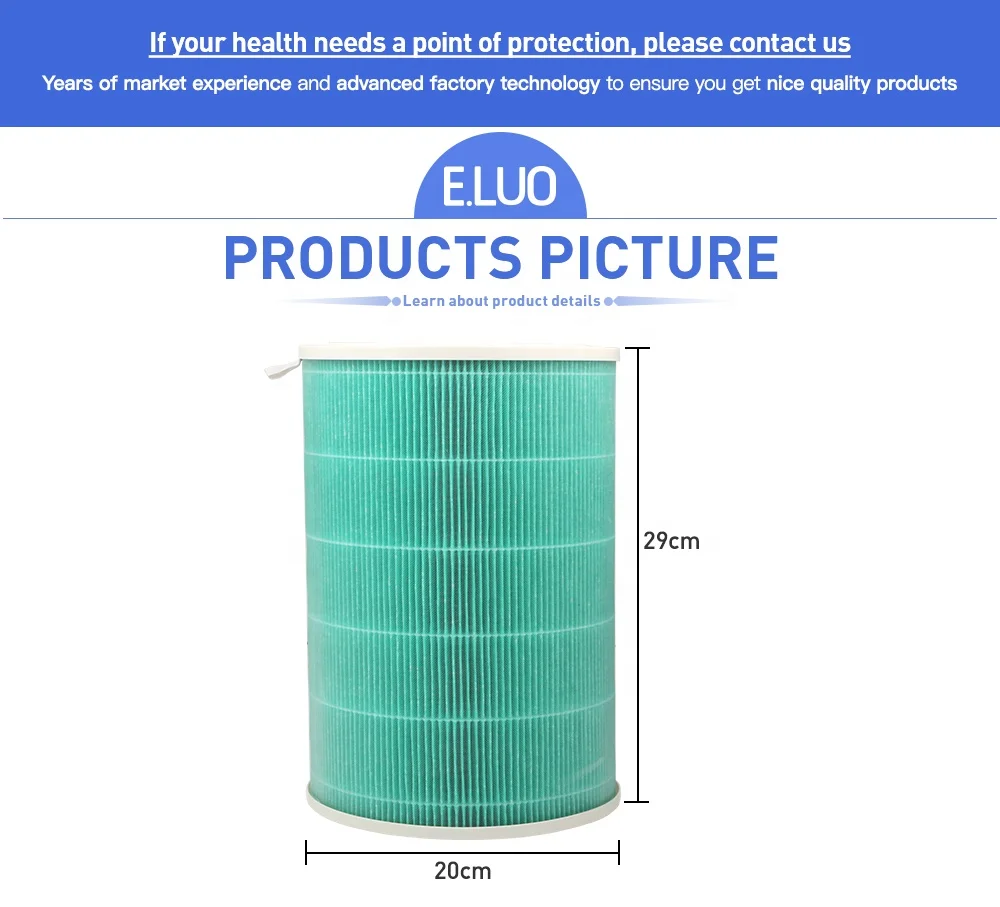 If your health needs a point of protection, please contact us

Years of market experience and advanced factory technology to ensure you get nice quality products

E.LUO

PRODUCTS PICTURE

Learn about product details

29cm

20cm